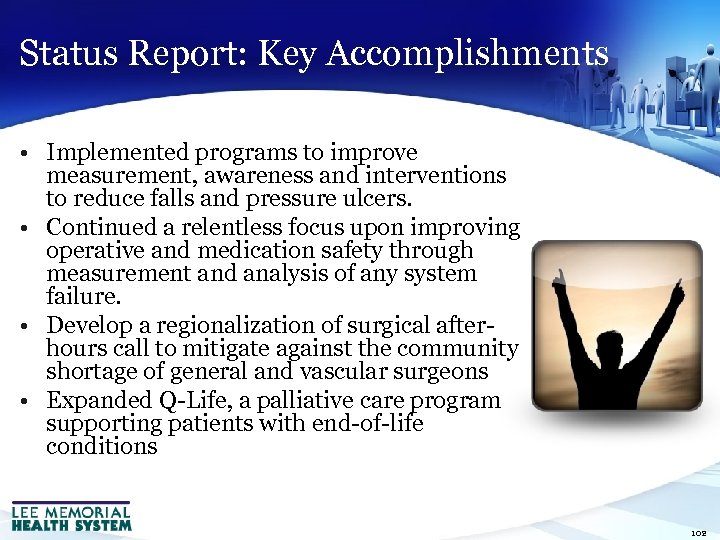 Status Report: Key Accomplishments

• Implemented programs to improve measurement, awareness and interventions to reduce falls and pressure ulcers.
• Continued a relentless focus upon improving operative and medication safety through measurement and analysis of any system failure.
• Develop a regionalization of surgical after-hours call to mitigate against the community shortage of general and vascular surgeons
• Expanded Q-Life, a palliative care program supporting patients with end-of-life conditions

LEE MEMORIAL HEALTH SYSTEM

102